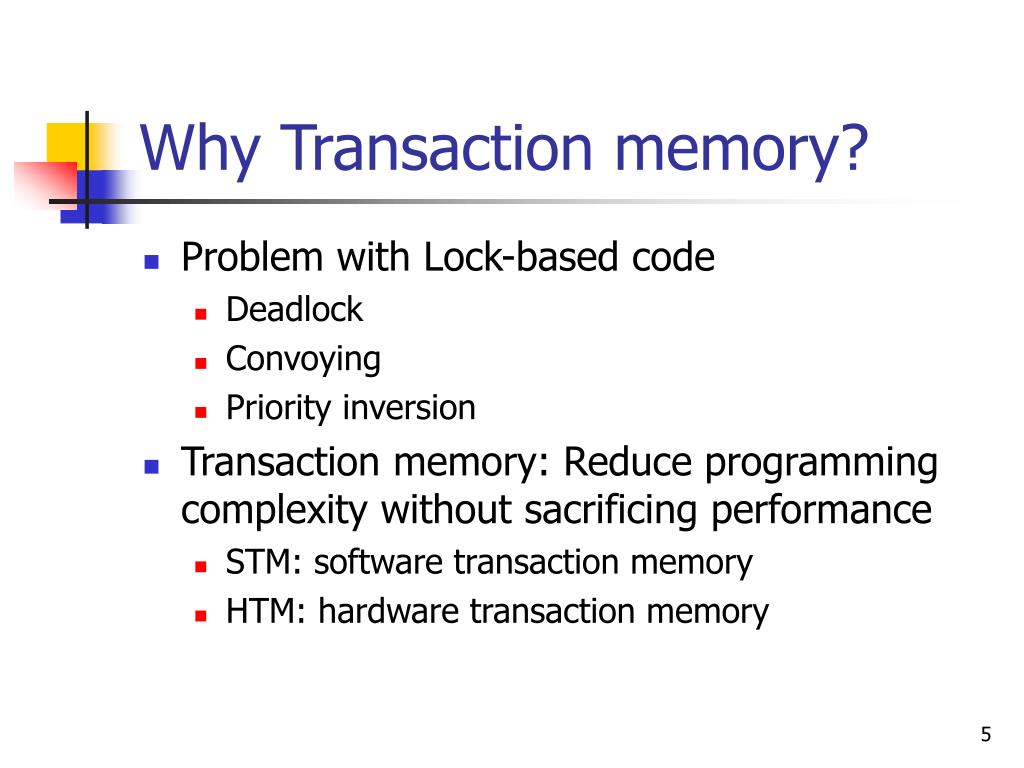 Why Transaction memory?

- Problem with Lock-based code
  - Deadlock
  - Convoying
  - Priority inversion
- Transaction memory: Reduce programming complexity without sacrificing performance
  - STM: software transaction memory
  - HTM: hardware transaction memory

5